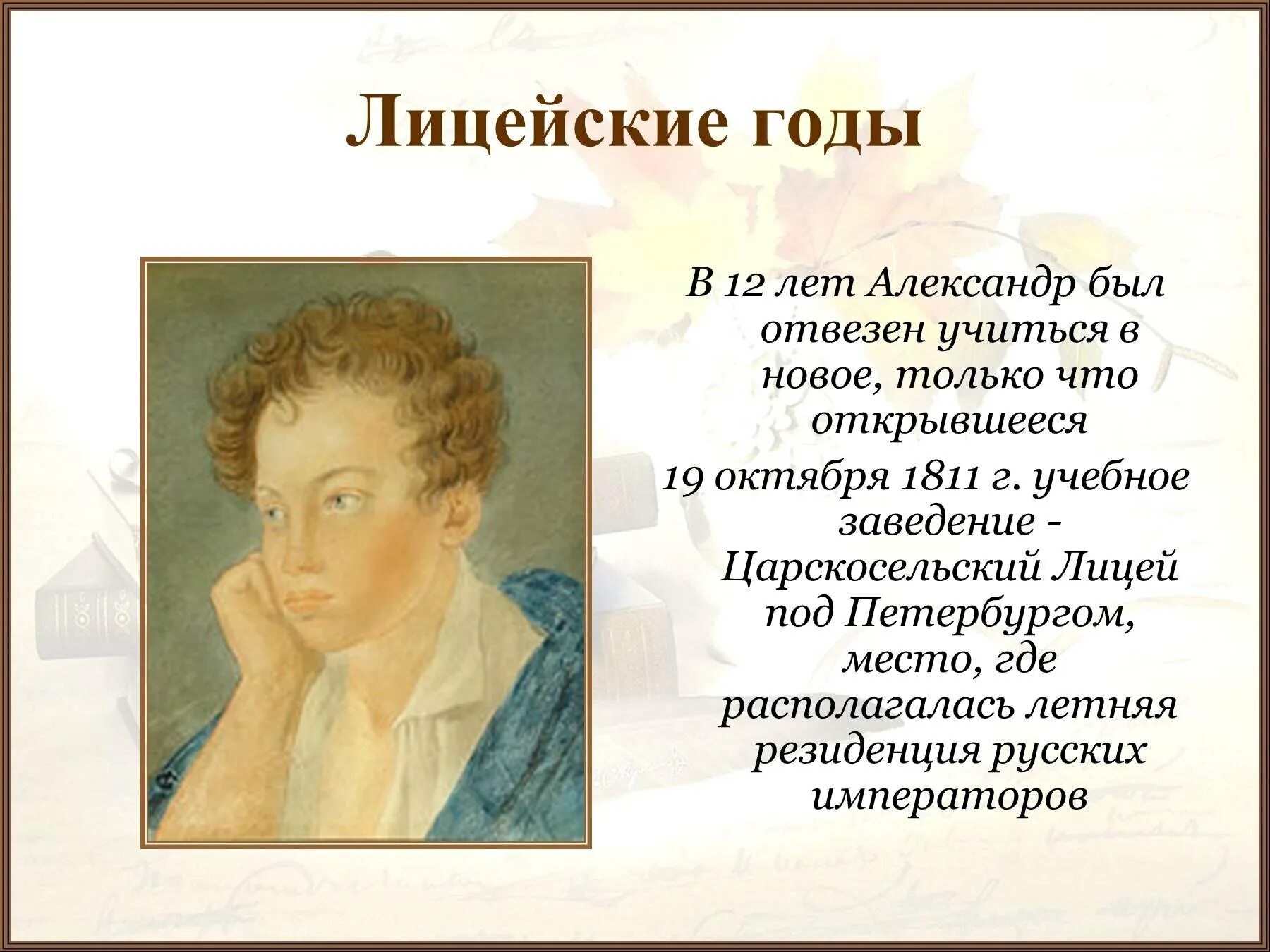 Лицейские годы

В 12 лет Александр был отвезен учиться в новое, только что открывшееся 19 октября 1811 г. учебное заведение - Царскосельский Лицей под Петербургом, место, где располагалась летняя резиденция русских императоров